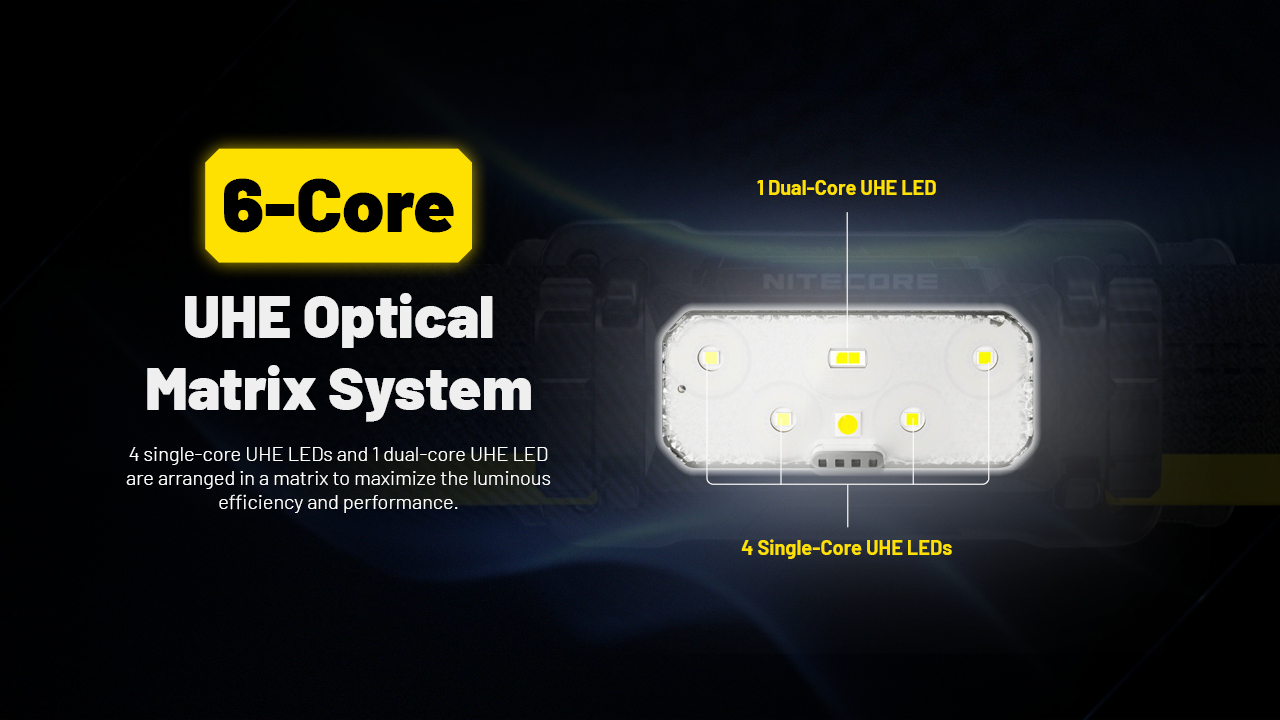 6-Core

UHE Optical Matrix System

4 single-core UHE LEDs and 1 dual-core UHE LED are arranged in a matrix to maximize the luminous efficiency and performance.

1 Dual-Core UHE LED

NITECORE

4 Single-Core UHE LEDs